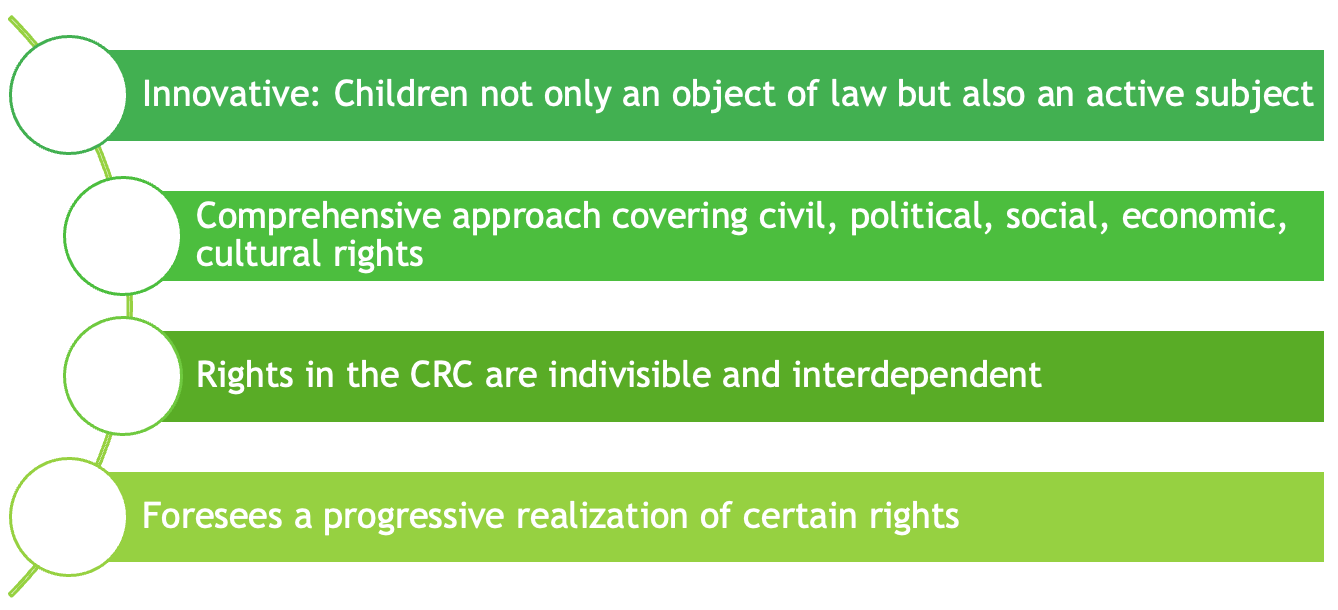 Innovative: Children not only an object of law but also an active subject

Comprehensive approach covering civil, political, social, economic, cultural rights

Rights in the CRC are indivisible and interdependent

Foresees a progressive realization of certain rights